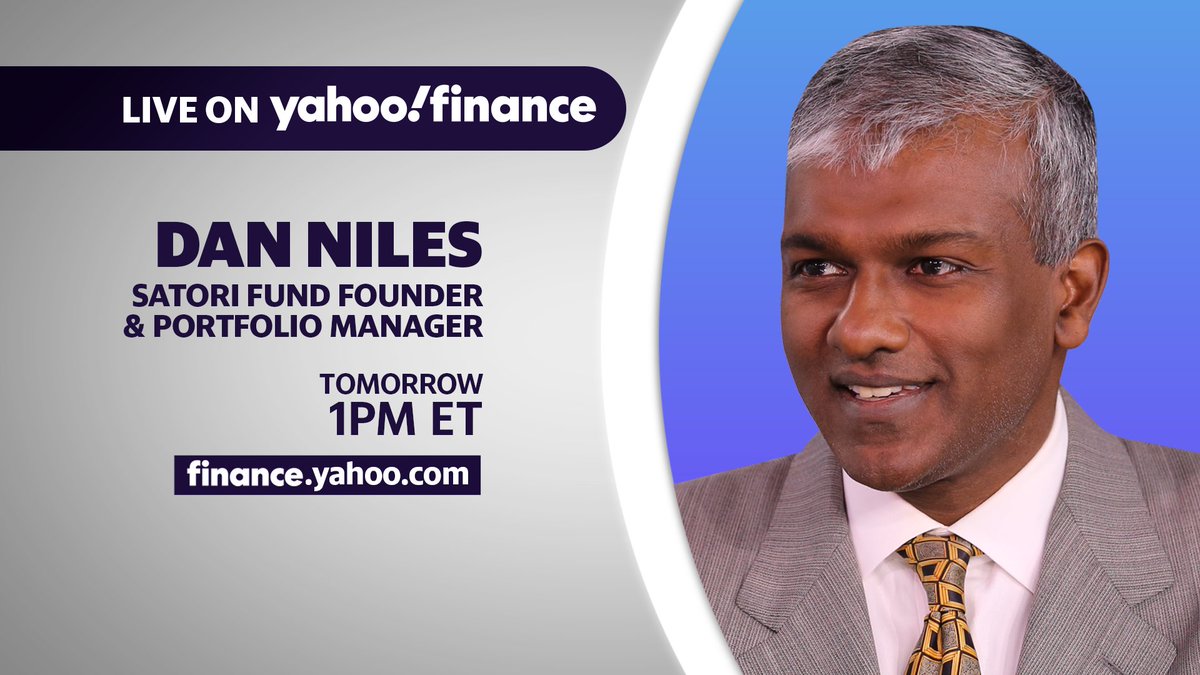 LIVE ON yahoo!finance

DAN NILES
SATORI FUND FOUNDER & PORTFOLIO MANAGER

TOMORROW
1PM ET

finance.yahoo.com